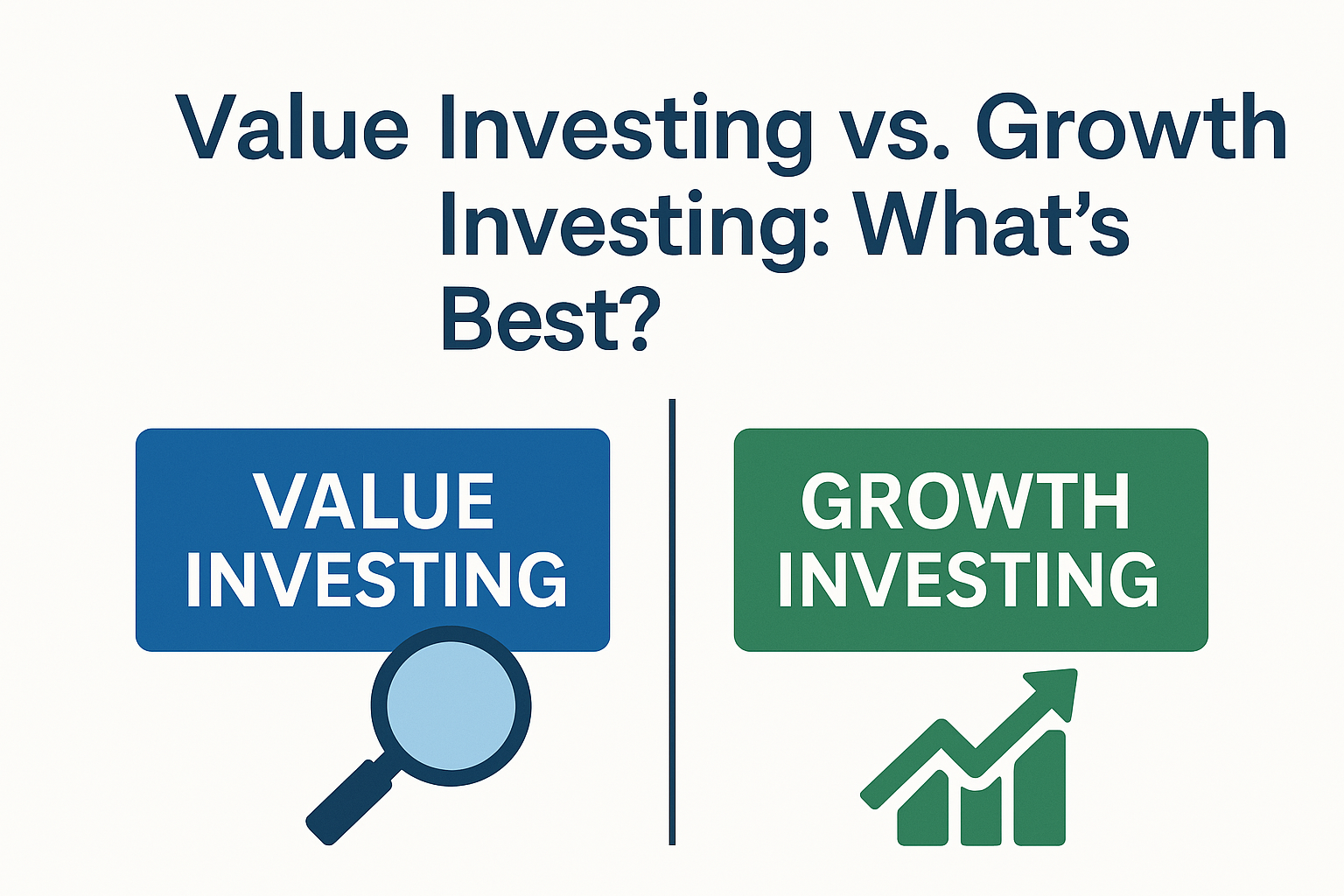 Value Investing vs. Growth Investing: What’s Best?

VALUE INVESTING

GROWTH INVESTING